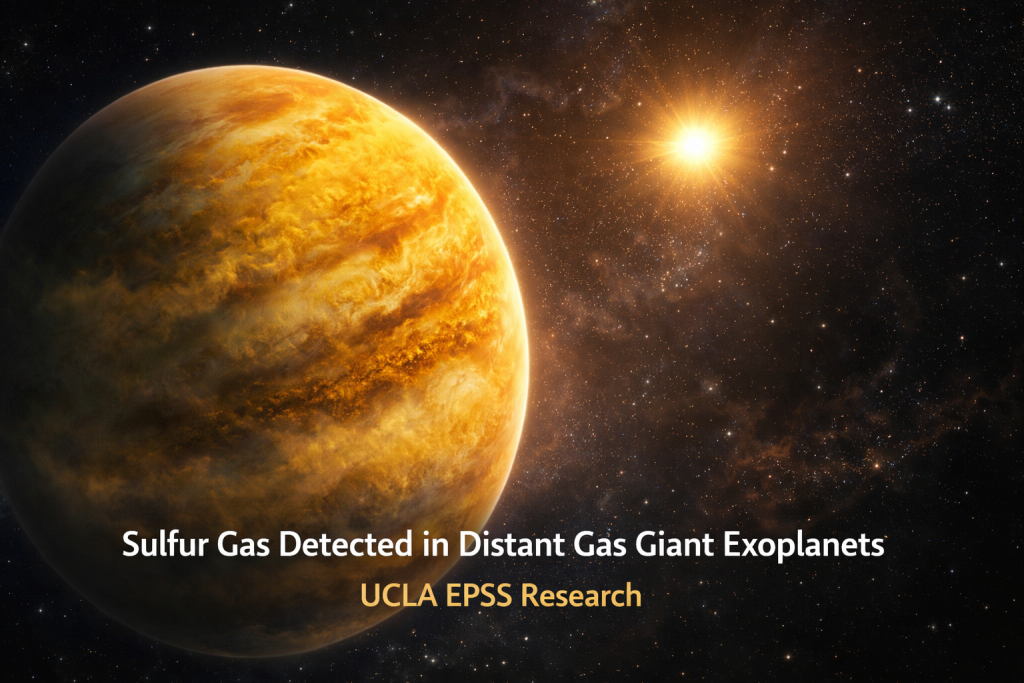 Sulfur Gas Detected in Distant Gas Giant Exoplanets
UCLA EPSS Research